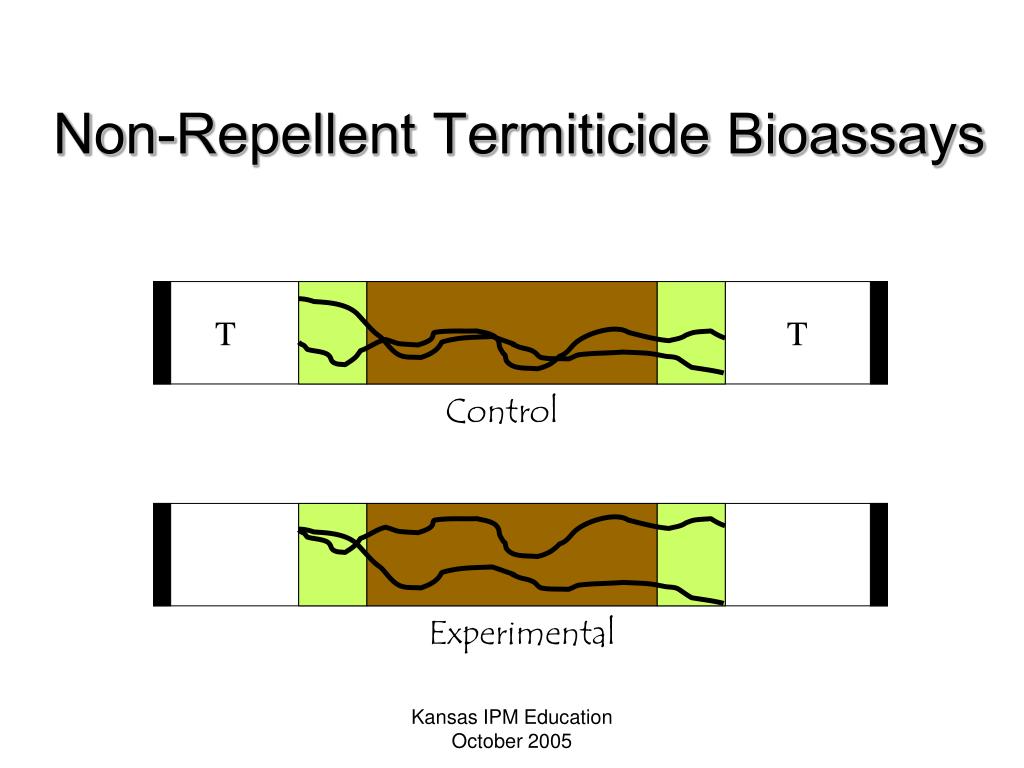 Non-Repellent Termiticide Bioassays

T

T

Control

Experimental

Kansas IPM Education
October 2005